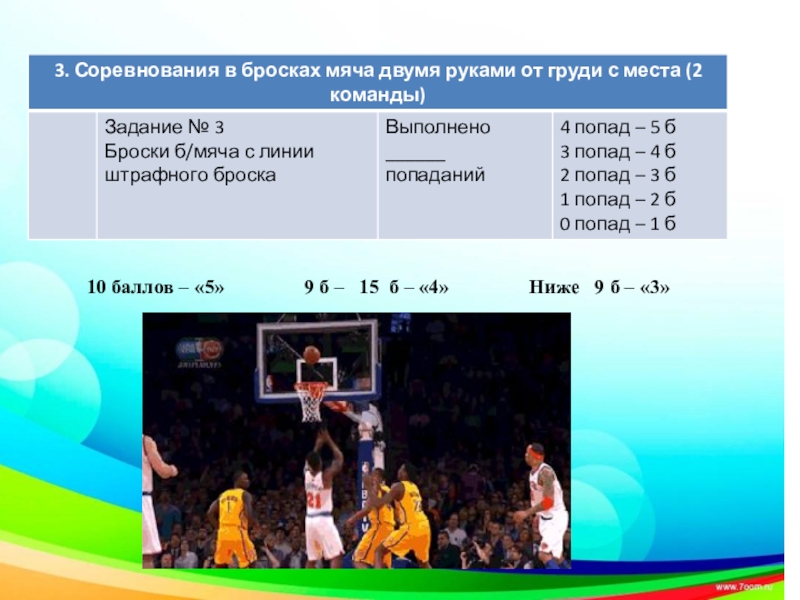 | 3. Соревнования в бросках мяча двумя руками от груди с места (2 команды) | | | |
|---|---|---|---|
| | Задание № 3 Броски б/мяча с линии штрафного броска | Выполнено ______ попаданий | 4 попад – 5 б 3 попад – 4 б 2 попад – 3 б 1 попад – 2 б 0 попад – 1 б |

10 баллов – «5»   9 б – 15 б – «4»   Ниже 9 б – «3»

21

www.7oom.ru